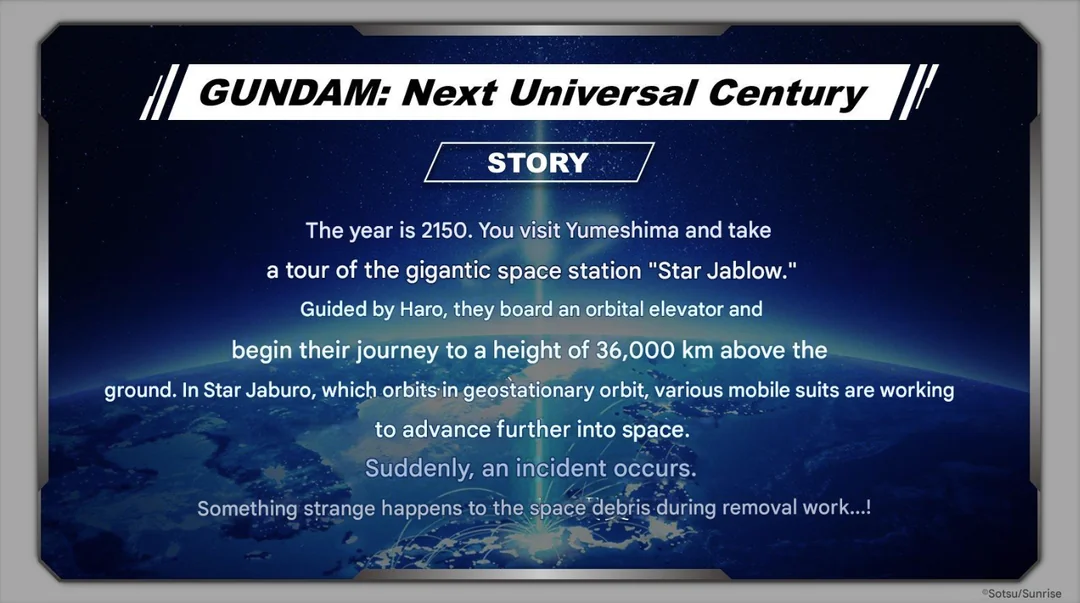 GUNDAM: Next Universal Century

STORY

The year is 2150. You visit Yumeshima and take a tour of the gigantic space station "Star Jablow." Guided by Haro, they board an orbital elevator and begin their journey to a height of 36,000 km above the ground. In Star Jaburo, which orbits in geostationary orbit, various mobile suits are working to advance further into space.

Suddenly, an incident occurs.

Something strange happens to the space debris during removal work...!

©Sotsu/Sunrise